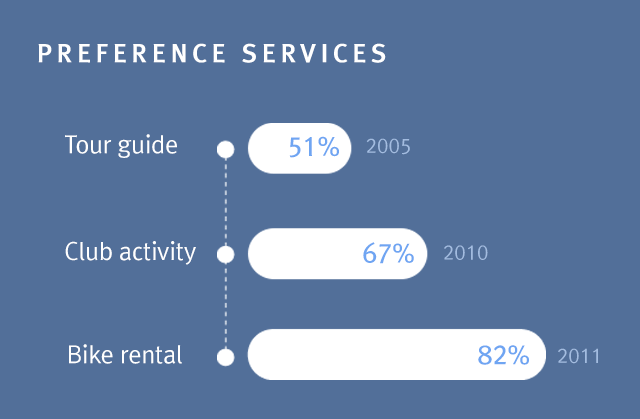 PREFERENCE SERVICES

Tour guide 51% 2005

Club activity 67% 2010

Bike rental 82% 2011